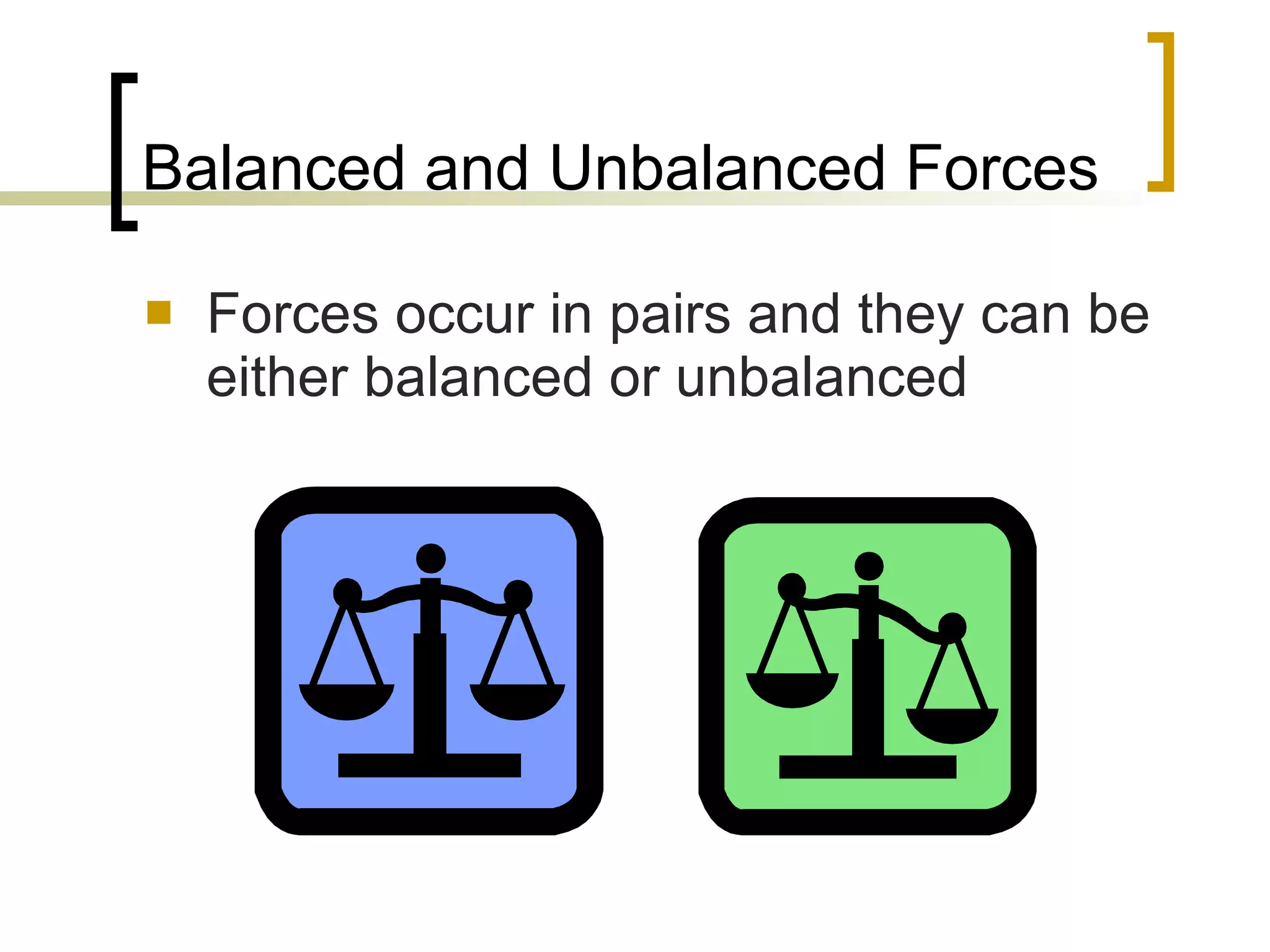 Balanced and Unbalanced Forces

Forces occur in pairs and they can be either balanced or unbalanced